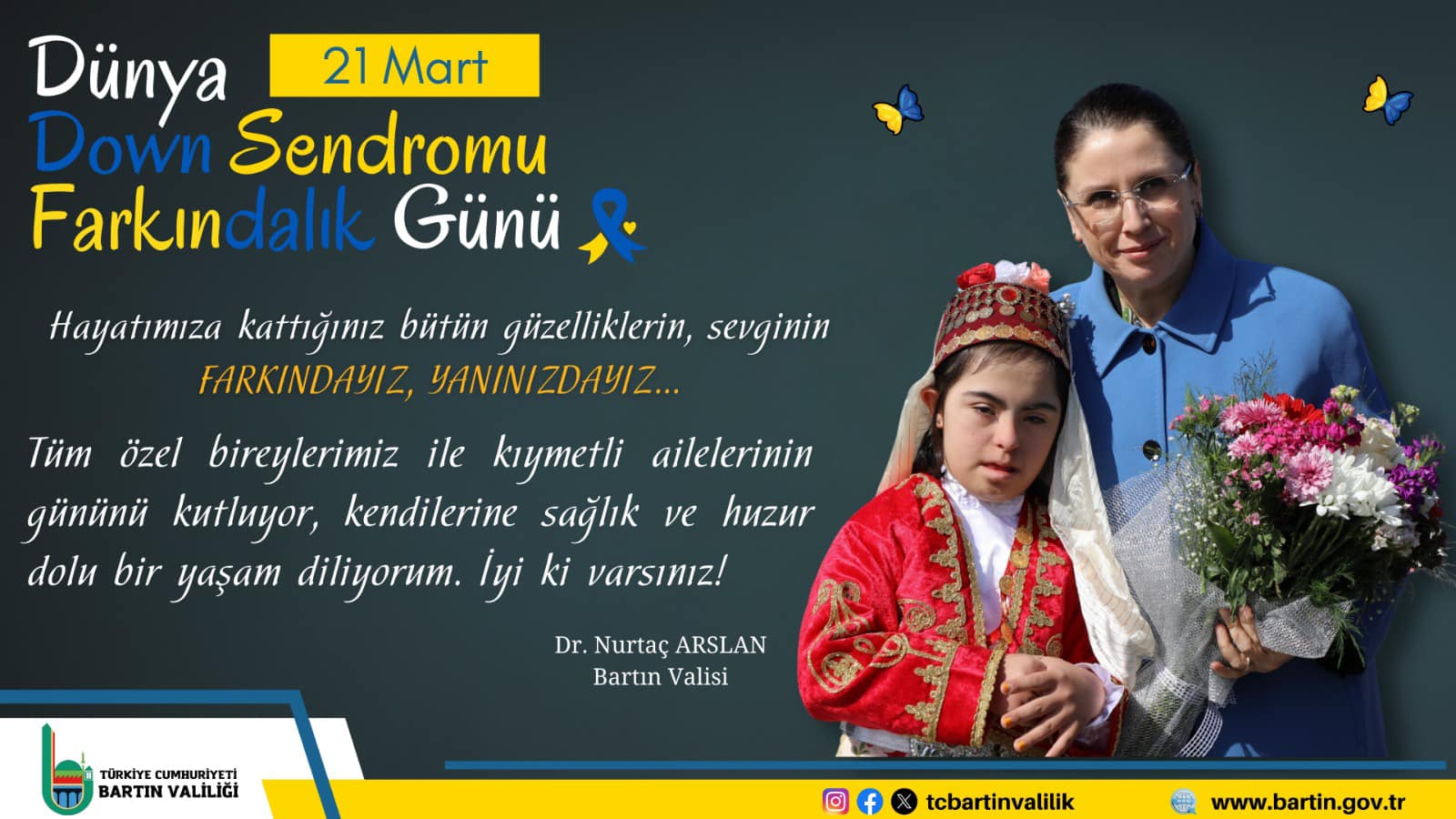 Dünya
21 Mart
Down Sendromu
Farkındalık Günü

Hayatımıza kattığınız bütün güzelliklerin, sevginin
FARKINDAYIZ, YANINIZDAYIZ...

Tüm özel bireylerimiz ile kıymetli ailelerinin gününü kutluyor, kendilerine sağlık ve huzur dolu bir yaşam diliyorum. İyi ki varsınız!

Dr. Nurtaç ARSLAN
Bartın Valisi

TÜRKİYE CUMHURİYETİ
BARTIN VALİLİĞİ

tcbartinvalilik
www.bartin.gov.tr